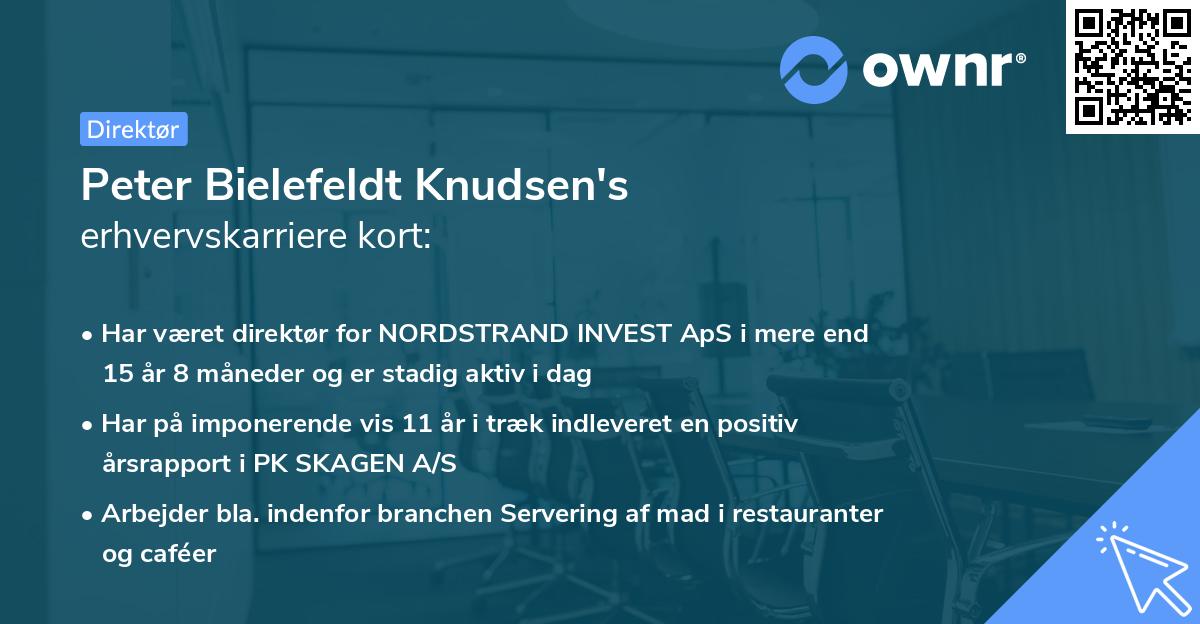 ownr®

Direktør

Peter Bielefeldt Knudsen's
erhvervskarriere kort:

• Har været direktør for NORDSTRAND INVEST ApS i mere end 15 år 8 måneder og er stadig aktiv i dag

• Har på imponerende vis 11 år i træk indleveret en positiv årsrapport i PK SKAGEN A/S

• Arbejder bla. indenfor branchen Servering af mad i restauranter og caféer